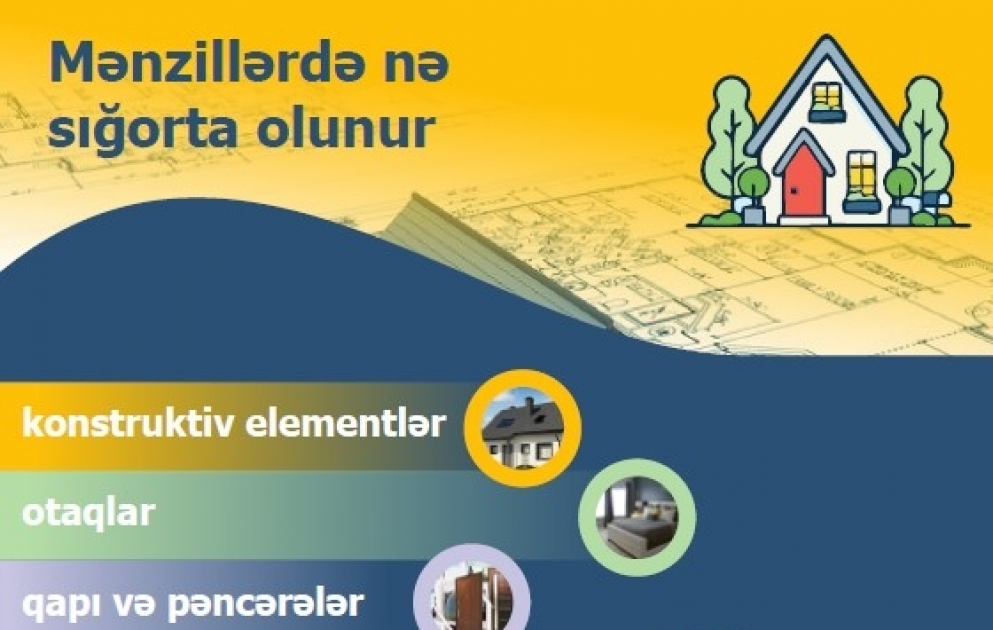 Mənzillərdə nə sığorta olunur

konstruktiv elementlər

otaqlar

qapı və pəncərələr